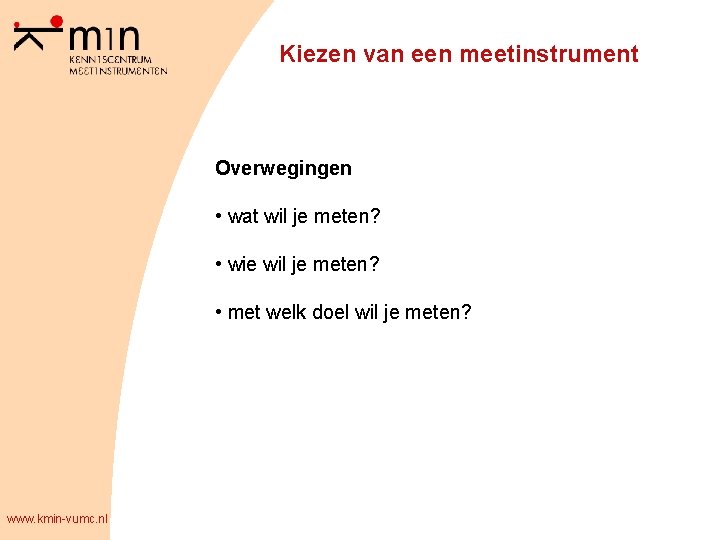 kmin
KENNISCENTRUM
MEETINSTRUMENTEN

Kiezen van een meetinstrument

Overwegingen

• wat wil je meten?

• wie wil je meten?

• met welk doel wil je meten?

www.kmin-vumc.nl